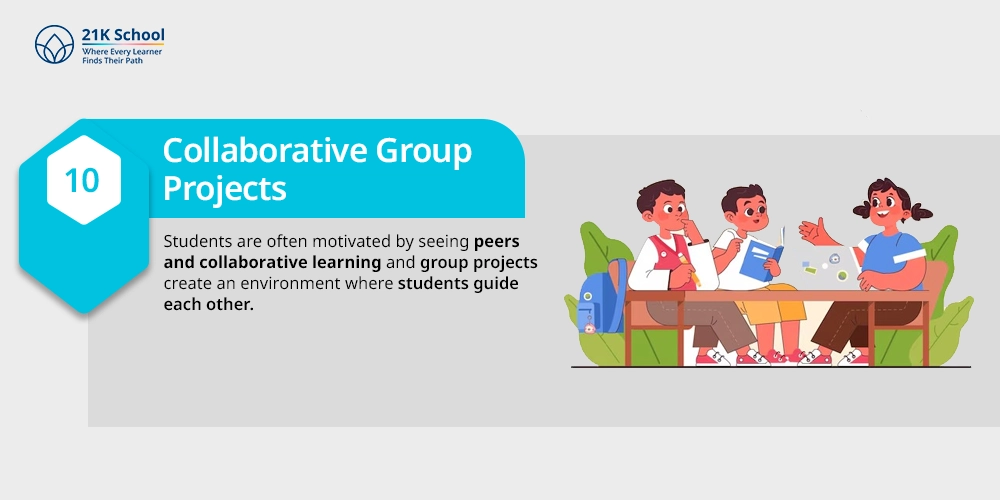 21K School
Where Every Learner
Finds Their Path

10

Collaborative Group Projects

Students are often motivated by seeing peers and collaborative learning and group projects create an environment where students guide each other.